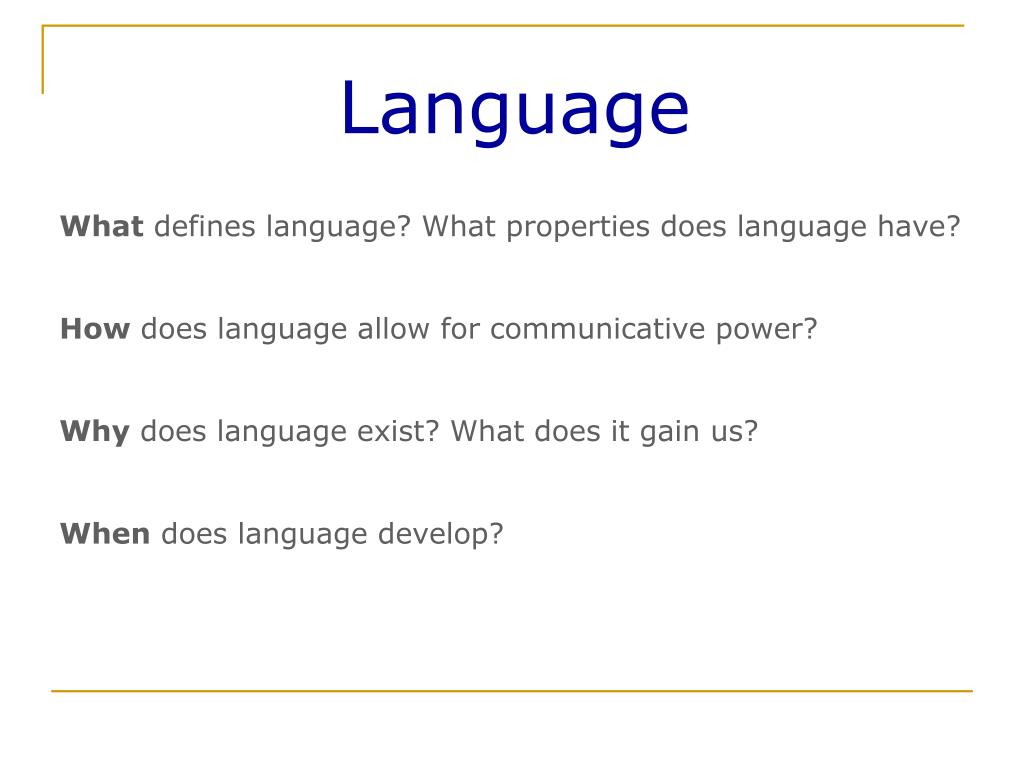 Language

What defines language? What properties does language have?

How does language allow for communicative power?

Why does language exist? What does it gain us?

When does language develop?